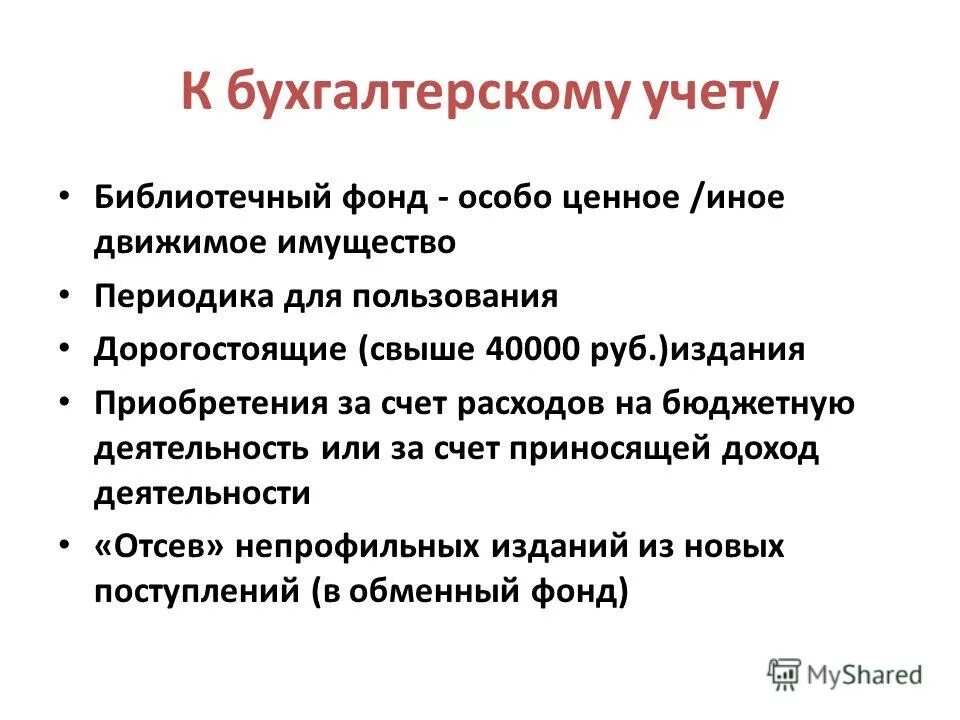 К бухгалтерскому учету

• Библиотечный фонд - особо ценное /иное движимое имущество
• Периодика для пользования
• Дорогостоящие (свыше 40000 руб.)издания
• Приобретения за счет расходов на бюджетную деятельность или за счет приносящей доход деятельности
• «Отсев» непрофильных изданий из новых поступлений (в обменный фонд)

MyShared